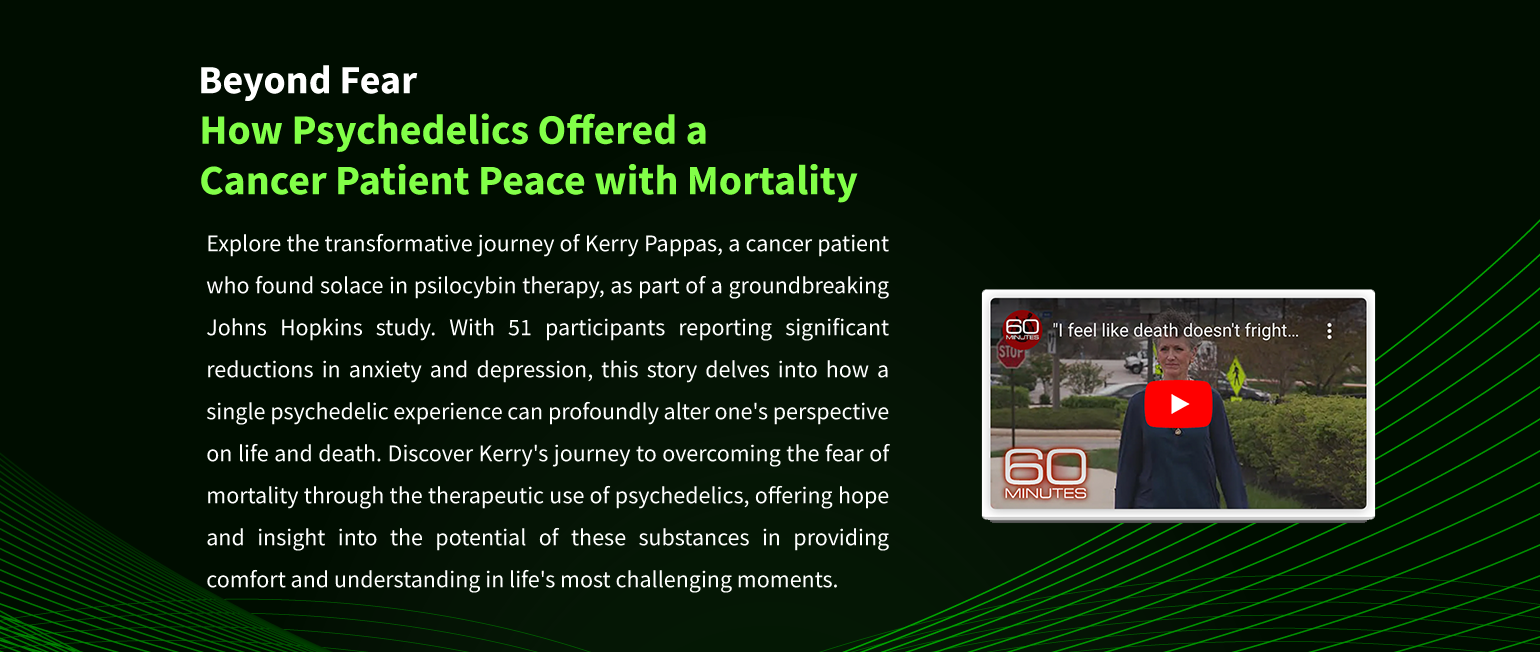 Beyond Fear
How Psychedelics Offered a Cancer Patient Peace with Mortality

Explore the transformative journey of Kerry Pappas, a cancer patient who found solace in psilocybin therapy, as part of a groundbreaking Johns Hopkins study. With 51 participants reporting significant reductions in anxiety and depression, this story delves into how a single psychedelic experience can profoundly alter one's perspective on life and death. Discover Kerry's journey to overcoming the fear of mortality through the therapeutic use of psychedelics, offering hope and insight into the potential of these substances in providing comfort and understanding in life's most challenging moments.

60 MINUTES "I feel like death doesn't fright...

STOP

60 MINUTES